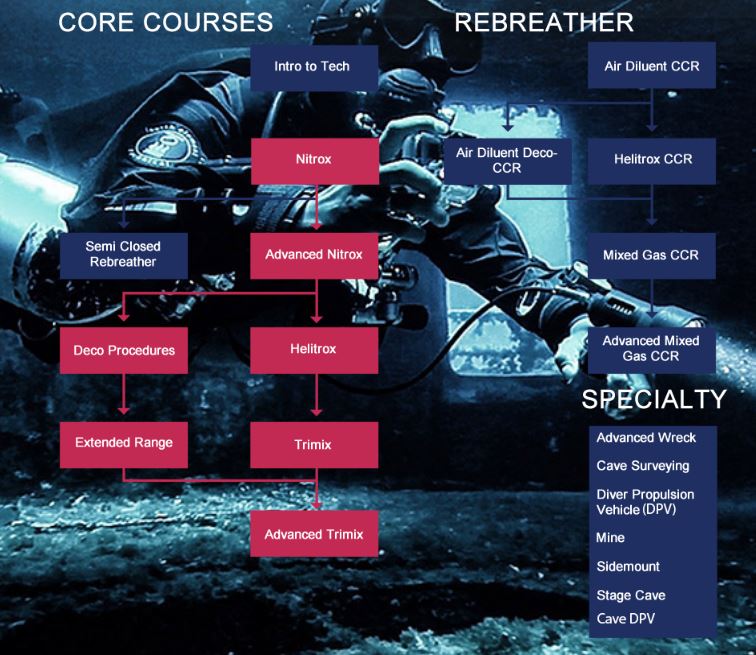 CORE COURSES

Intro to Tech

Nitrox

Semi Closed Rebreather

Advanced Nitrox

Deco Procedures

Helitrox

Extended Range

Trimix

Advanced Trimix

REBREATHER

Air Diluent CCR

Air Diluent Deco-CCR

Helitrox CCR

Mixed Gas CCR

Advanced Mixed Gas CCR

SPECIALTY

Advanced Wreck

Cave Surveying

Diver Propulsion Vehicle (DPV)

Mine

Sidemount

Stage Cave

Cave DPV